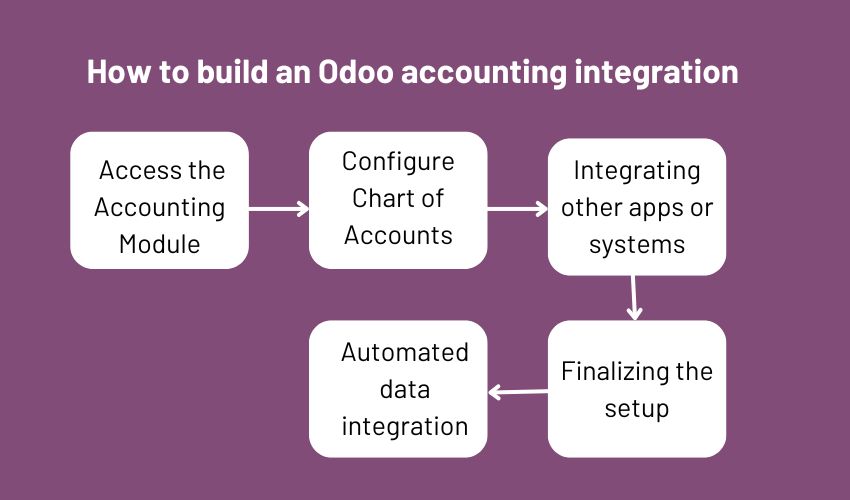 How to build an Odoo accounting integration

Access the Accounting Module

Configure Chart of Accounts

Integrating other apps or systems

Finalizing the setup

Automated data integration